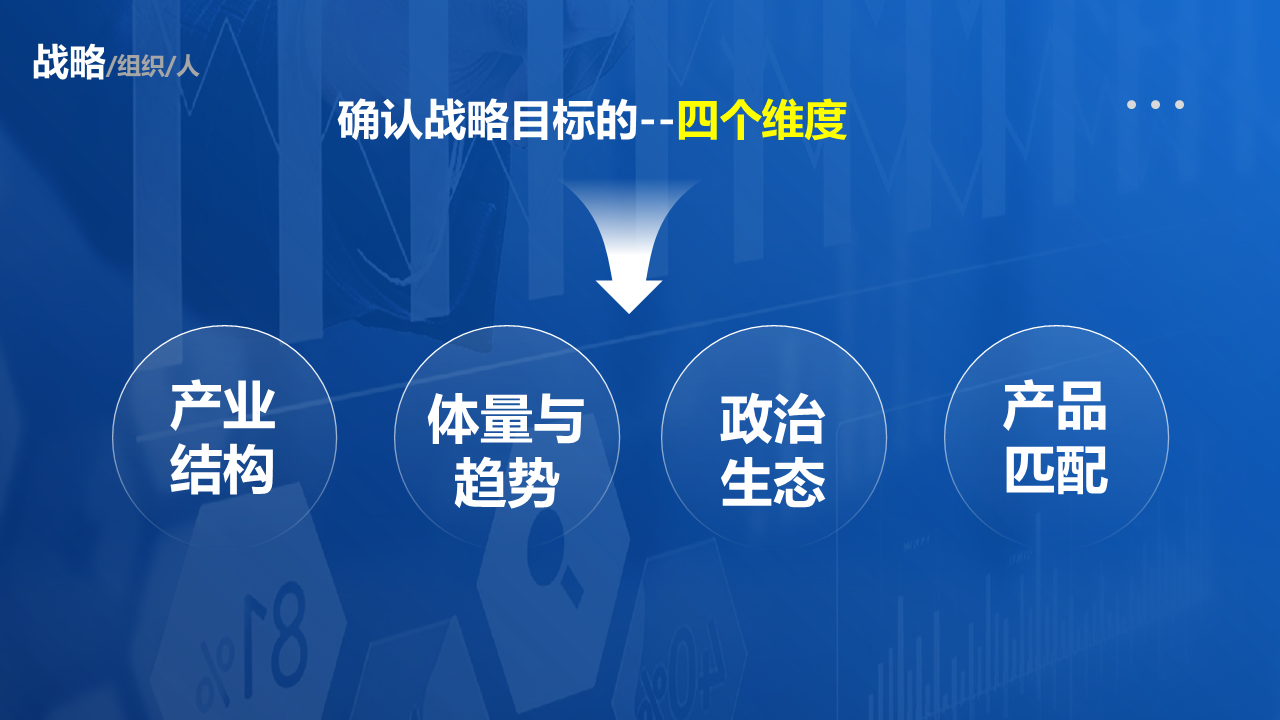 战略/组织/人

确认战略目标的--四个维度

产业结构

体量与趋势

政治生态

产品匹配